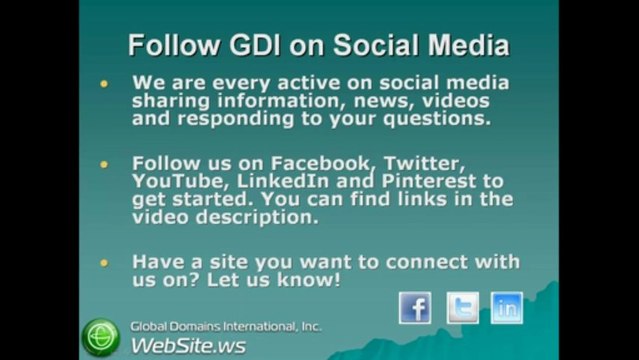 Follow GDI on Social Media

• We are every active on social media sharing information, news, videos and responding to your questions.

• Follow us on Facebook, Twitter, YouTube, LinkedIn and Pinterest to get started. You can find links in the video description.

• Have a site you want to connect with us on? Let us know!

f

t

in

Global Domains International, Inc.
WebSite.ws